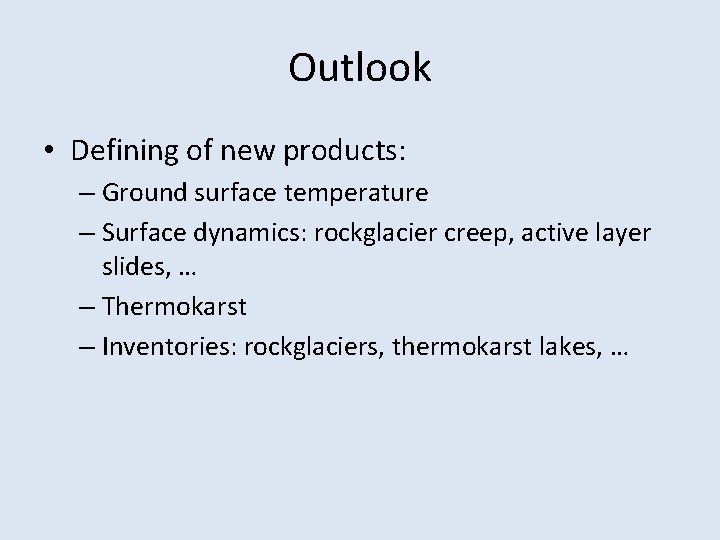 Outlook

• Defining of new products:
– Ground surface temperature
– Surface dynamics: rockglacier creep, active layer slides, …
– Thermokarst
– Inventories: rockglaciers, thermokarst lakes, …